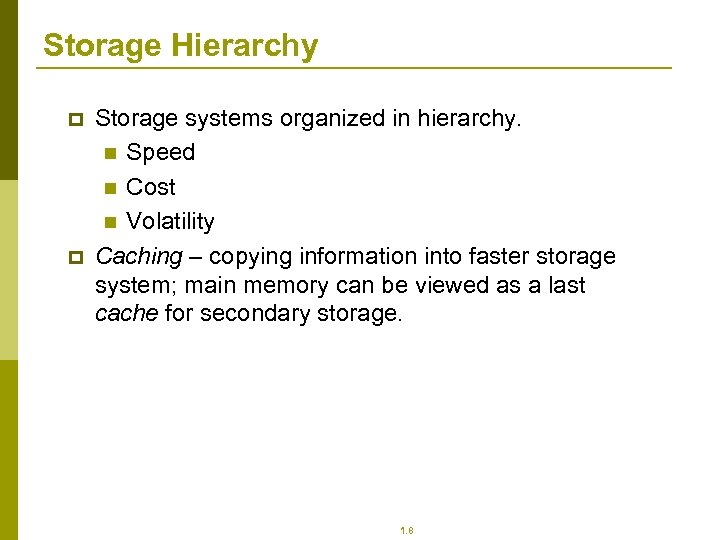 Storage Hierarchy

Storage systems organized in hierarchy.

Speed

Cost

Volatility

Caching – copying information into faster storage system; main memory can be viewed as a last cache for secondary storage.

1.8